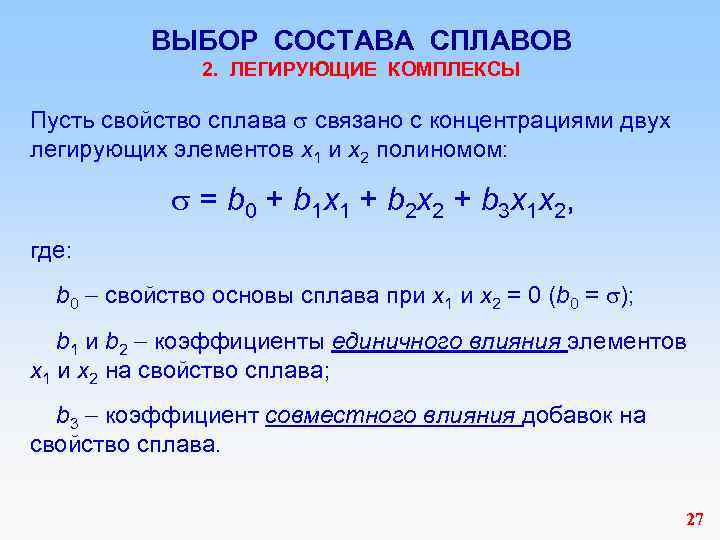 ВЫБОР СОСТАВА СПЛАВОВ
2. ЛЕГИРУЮЩИЕ КОМПЛЕКСЫ

Пусть свойство сплава $\sigma$ связано с концентрациями двух легирующих элементов $x_1$ и $x_2$ полиномом:

$\sigma = b_0 + b_1x_1 + b_2x_2 + b_3x_1x_2,$

где:

$b_0$ – свойство основы сплава при $x_1$ и $x_2 = 0$ ($b_0 = \sigma$);

$b_1$ и $b_2$ – коэффициенты единичного влияния элементов $x_1$ и $x_2$ на свойство сплава;

$b_3$ – коэффициент совместного влияния добавок на свойство сплава.

27